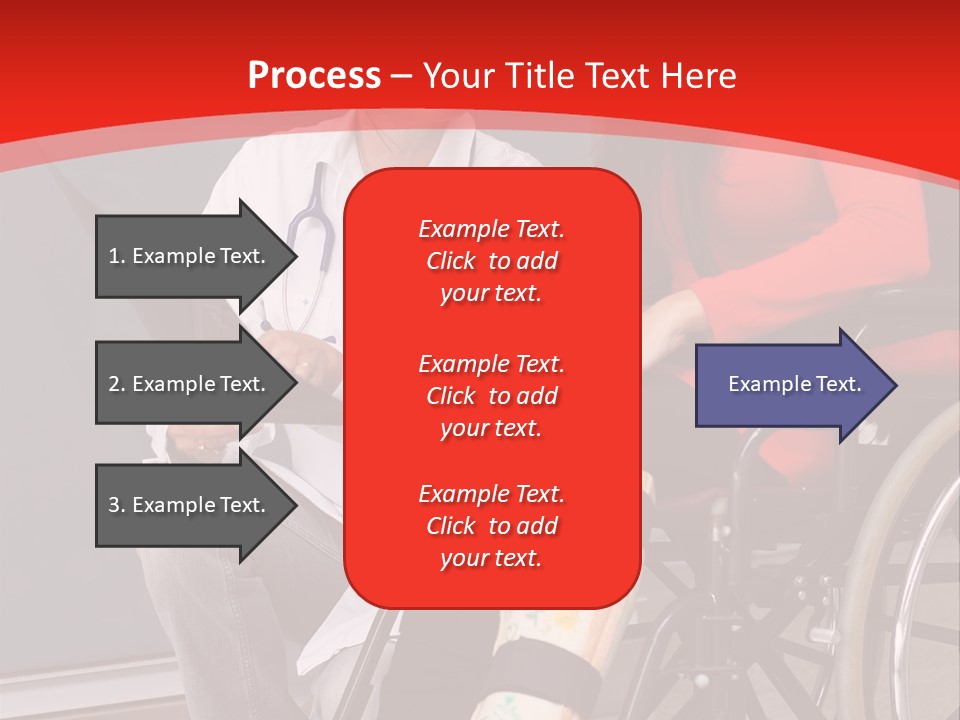 Process – Your Title Text Here

1. Example Text.

2. Example Text.

3. Example Text.

Example Text. Click to add your text.

Example Text. Click to add your text.

Example Text. Click to add your text.

Example Text.